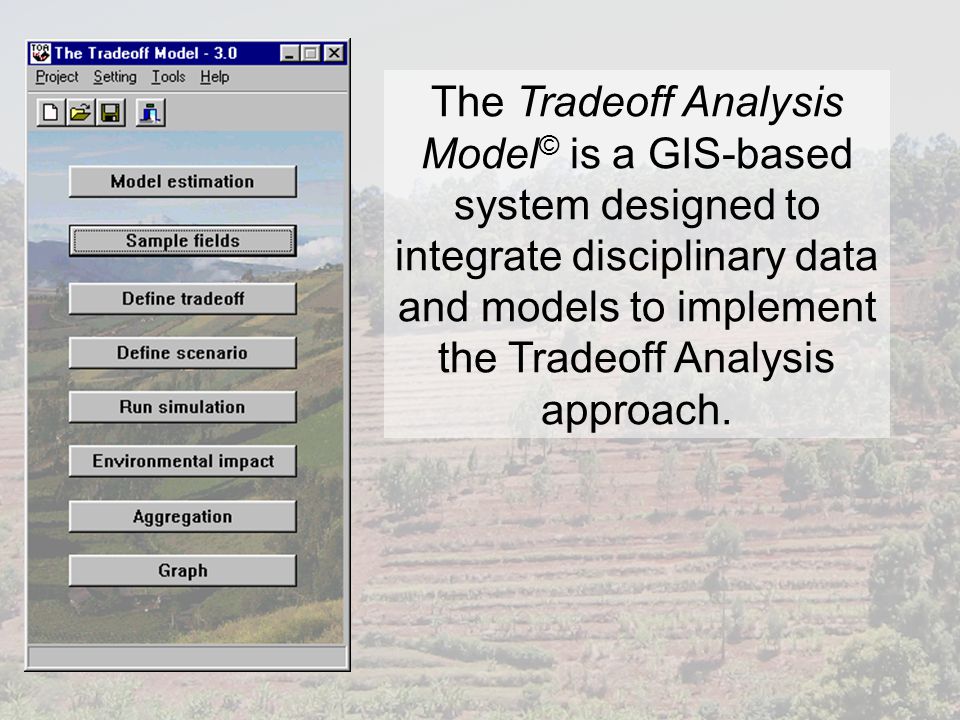 The Tradeoff Model - 3.0

Project Setting Tools Help

Model estimation

Sample fields

Define tradeoff

Define scenario

Run simulation

Environmental impact

Aggregation

Graph

The Tradeoff Analysis Model© is a GIS-based system designed to integrate disciplinary data and models to implement the Tradeoff Analysis approach.